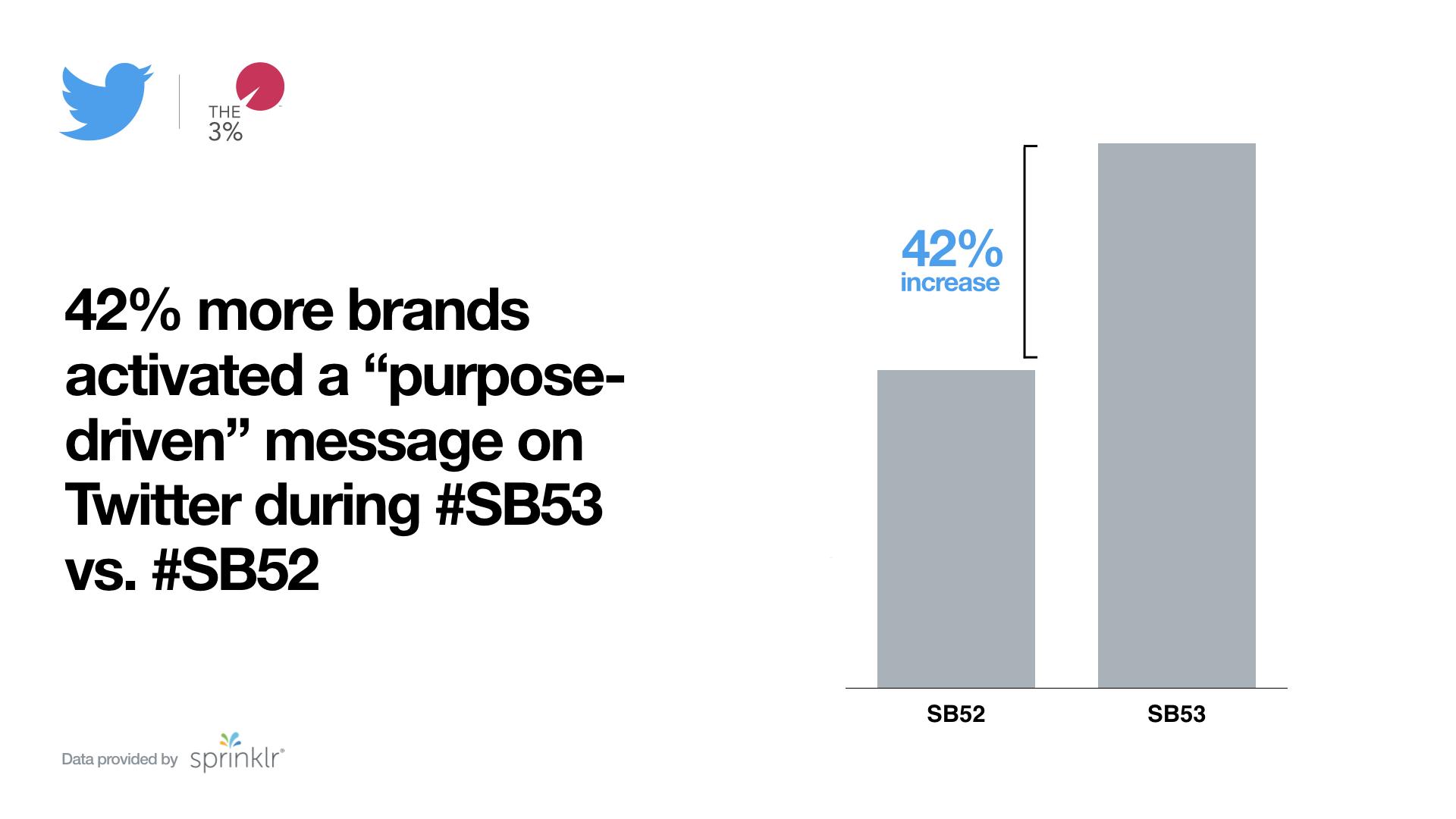 THE 3%

42% more brands activated a “purpose-driven” message on Twitter during #SB53 vs. #SB52

42% increase

SB52

SB53

Data provided by sprinklr